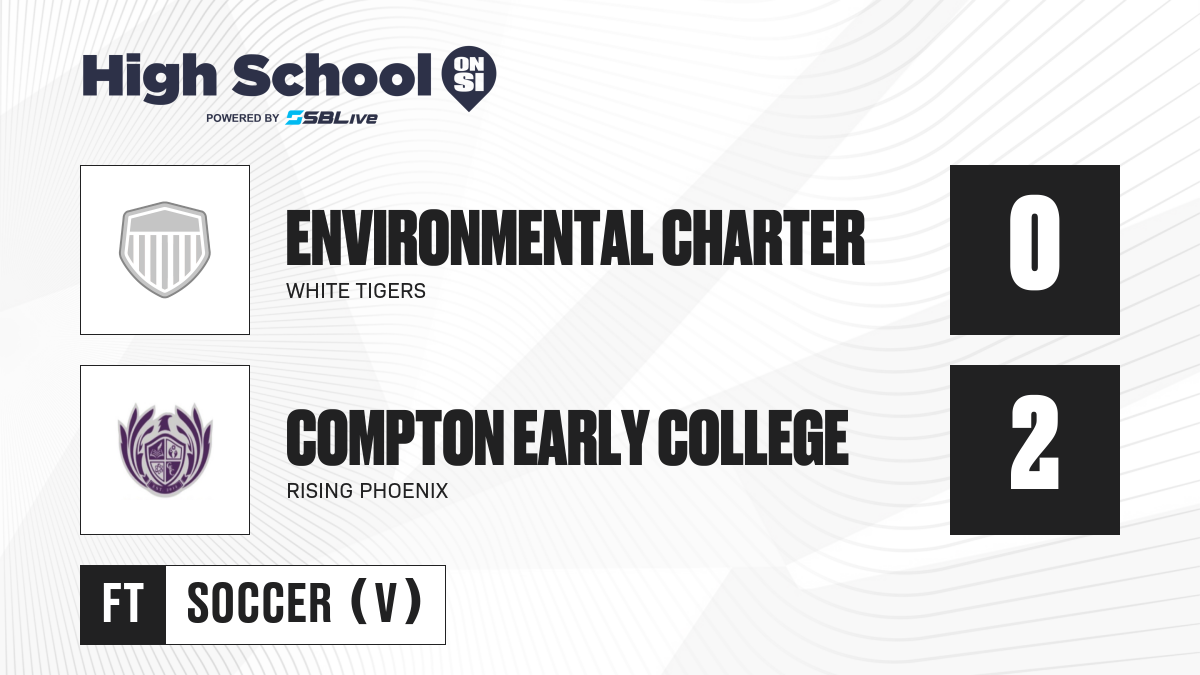 High School ON SI
POWERED BY SBLive

ENVIRONMENTAL CHARTER
WHITE TIGERS

0

COMPTON EARLY COLLEGE
RISING PHOENIX

2

FT SOCCER (V)